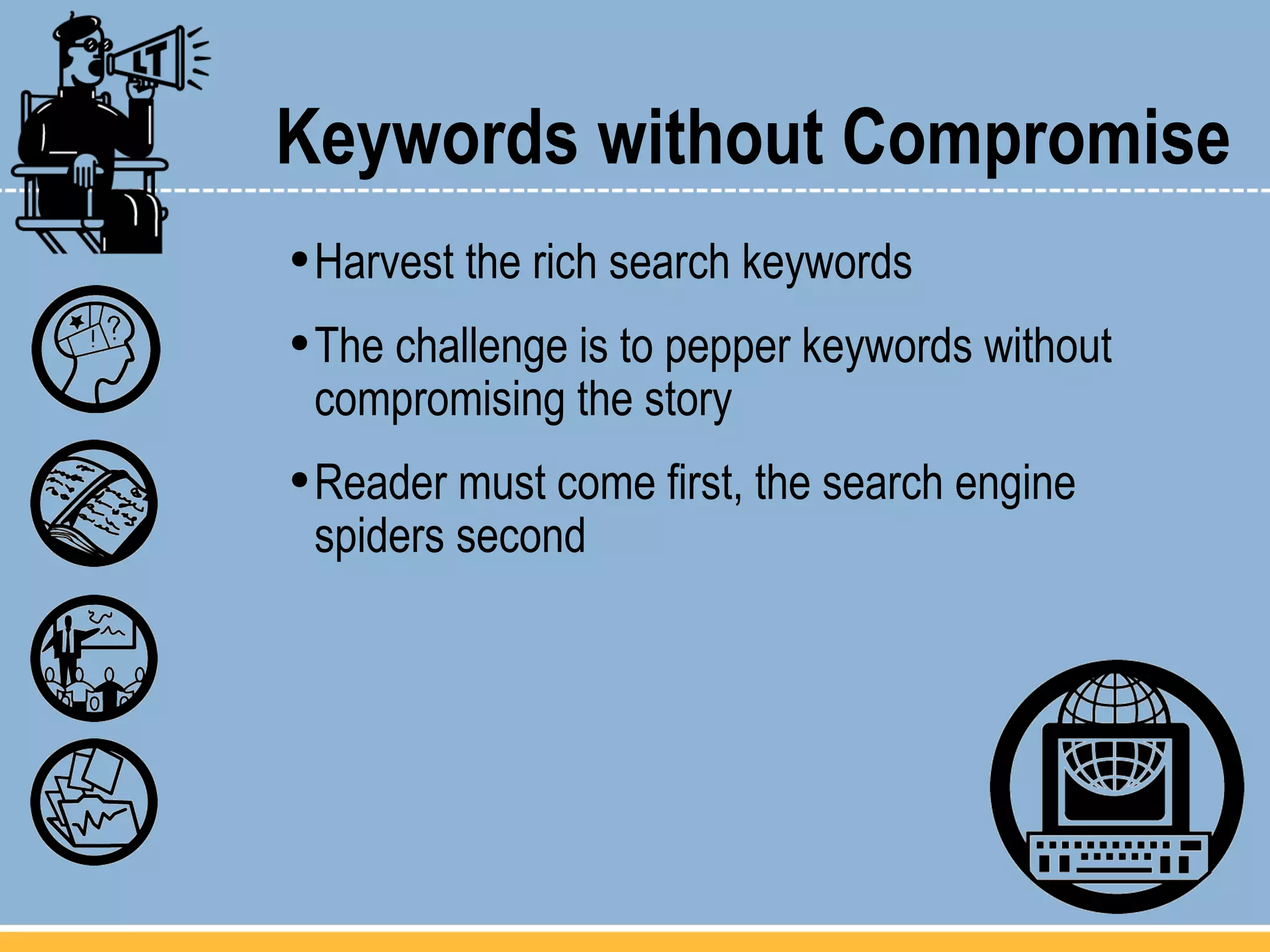 LT

Keywords without Compromise

• Harvest the rich search keywords

• The challenge is to pepper keywords without compromising the story

• Reader must come first, the search engine spiders second